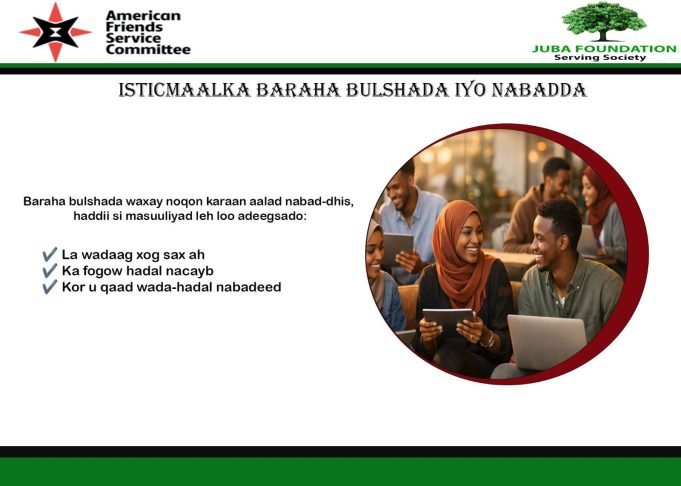 American Friends Service Committee

JUBA FOUNDATION
Serving Society

ISTICMAALKA BARAHA BULSHADA IYO NABADDA

Baraha bulshada waxay noqon karaan aalad nabad-dhis, haddii si masuuliyad leh loo adeegsado:

✔ La wadaag xog sax ah
✔ Ka fogow hadal nacayb
✔ Kor u qaad wada-hadal nabadeed